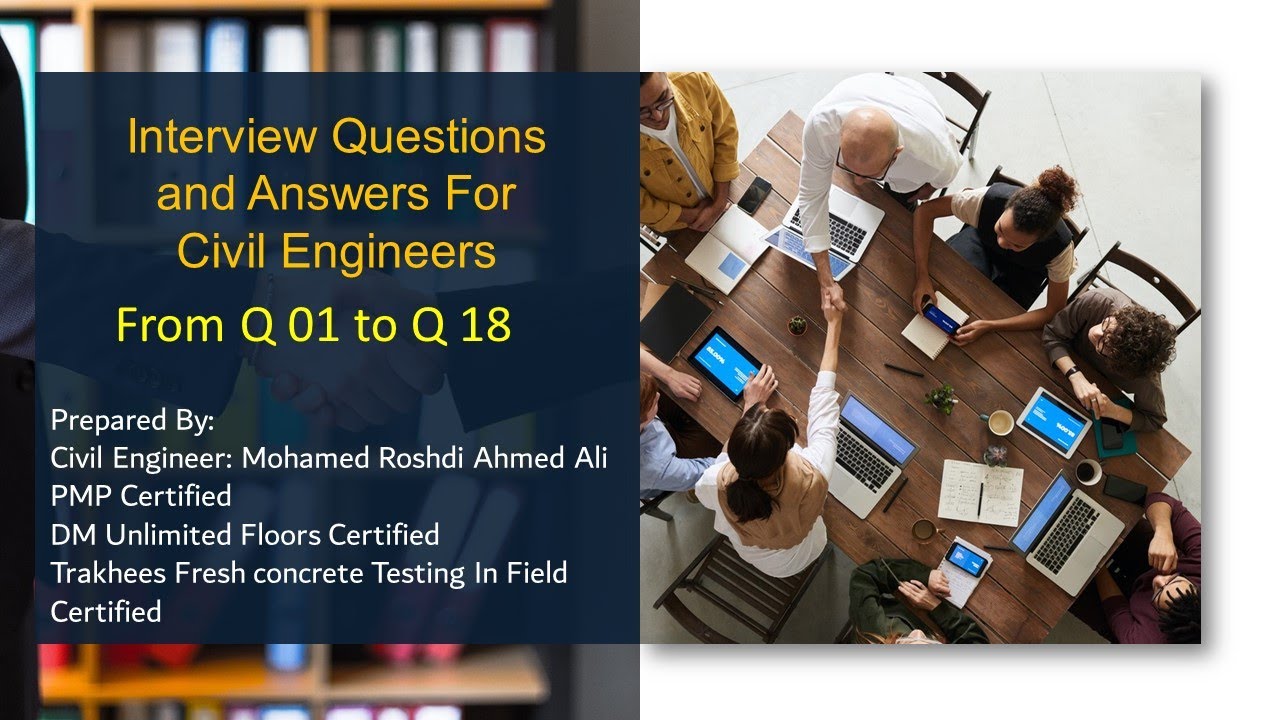 Interview Questions and Answers For Civil Engineers

From Q 01 to Q 18

Prepared By:
Civil Engineer: Mohamed Roshdi Ahmed Ali
PMP Certified
DM Unlimited Floors Certified
Trakhees Fresh concrete Testing In Field Certified